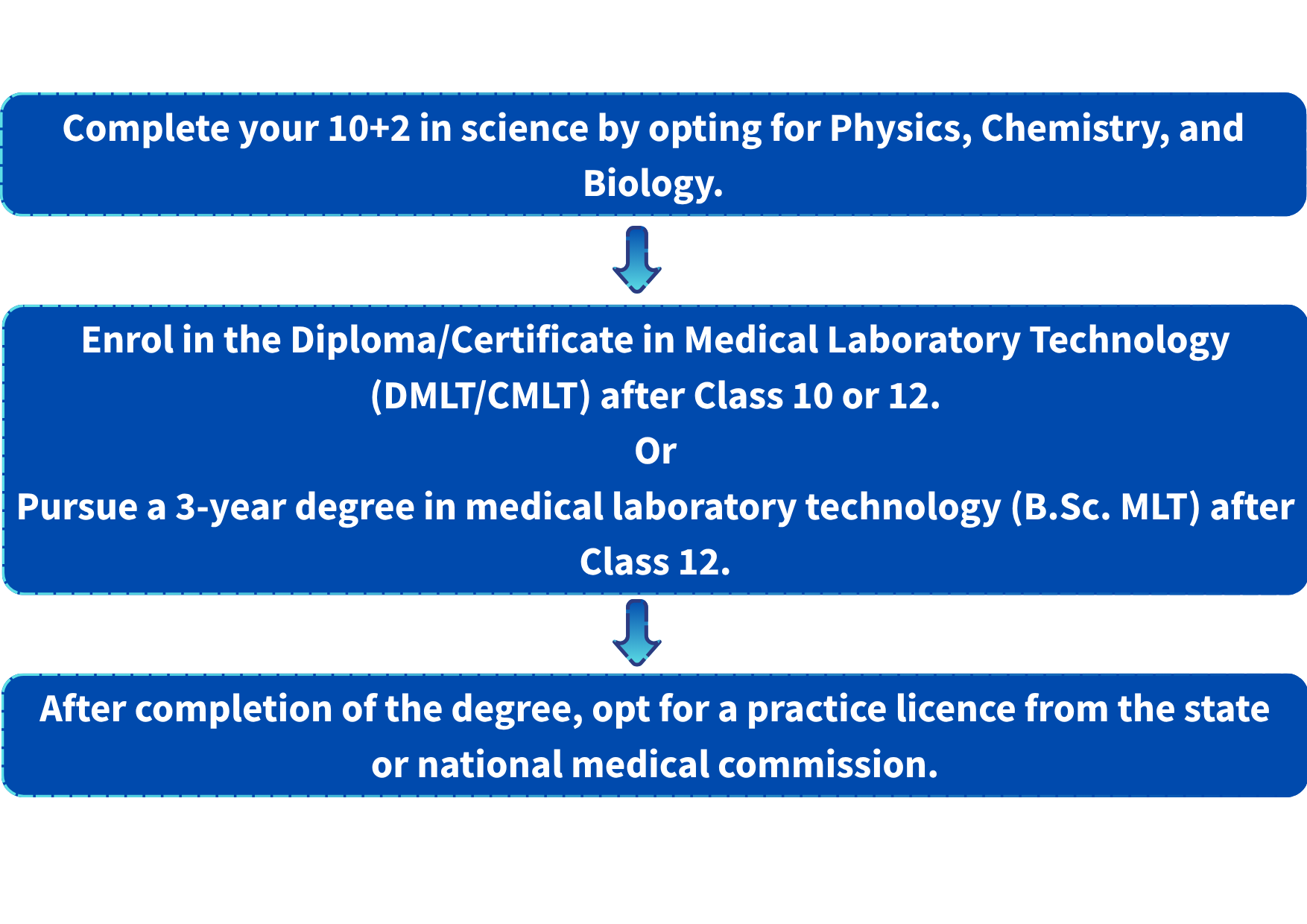 Complete your 10+2 in science by opting for Physics, Chemistry, and Biology.

Enrol in the Diploma/Certificate in Medical Laboratory Technology (DMLT/CMLT) after Class 10 or 12.
Or
Pursue a 3-year degree in medical laboratory technology (B.Sc. MLT) after Class 12.

After completion of the degree, opt for a practice licence from the state or national medical commission.